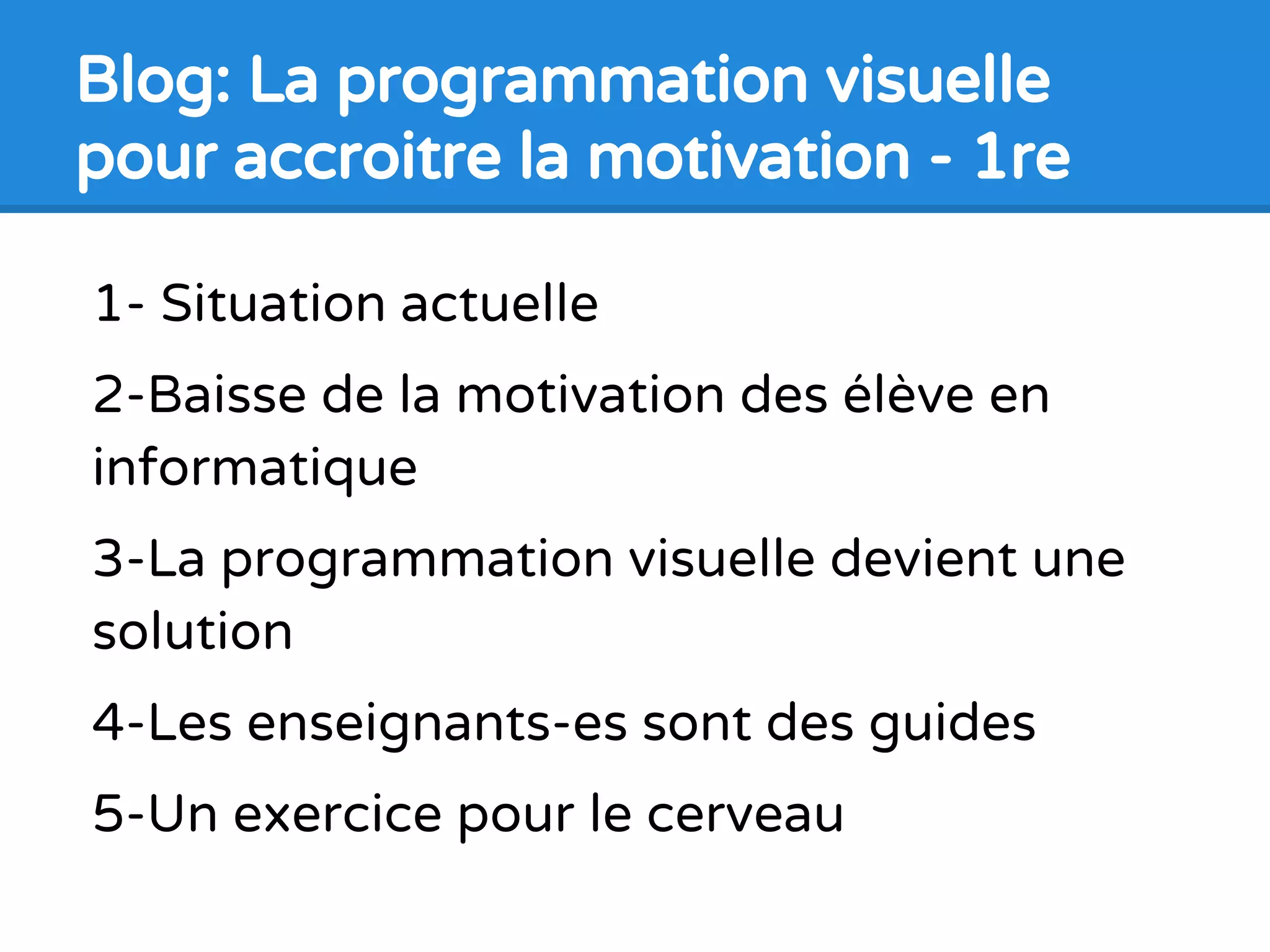 Blog: La programmation visuelle pour accroitre la motivation - 1re

1- Situation actuelle

2-Baisse de la motivation des élève en informatique

3-La programmation visuelle devient une solution

4-Les enseignants-es sont des guides

5-Un exercice pour le cerveau